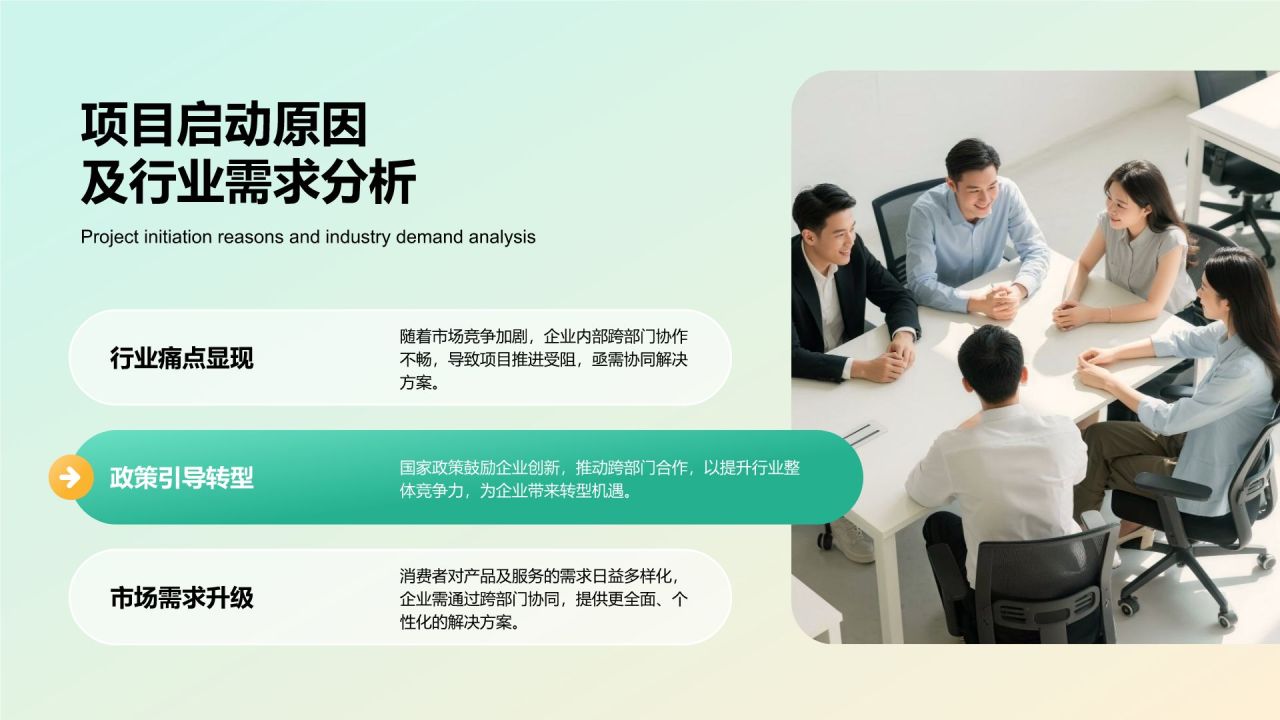 项目启动原因
及行业需求分析

Project initiation reasons and industry demand analysis

行业痛点显现

随着市场竞争加剧，企业内部跨部门协作不畅，导致项目推进受阻，亟需协同解决方案。

政策引导转型

国家政策鼓励企业创新，推动跨部门合作，以提升行业整体竞争力，为企业带来转型机遇。

市场需求升级

消费者对产品及服务的需求日益多样化，企业需通过跨部门协同，提供更全面、个性化的解决方案。